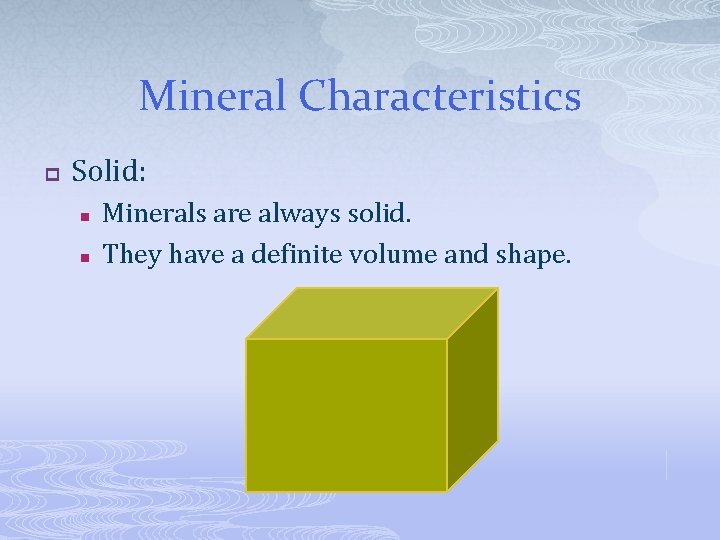 Mineral Characteristics

Solid:

Minerals are always solid.

They have a definite volume and shape.